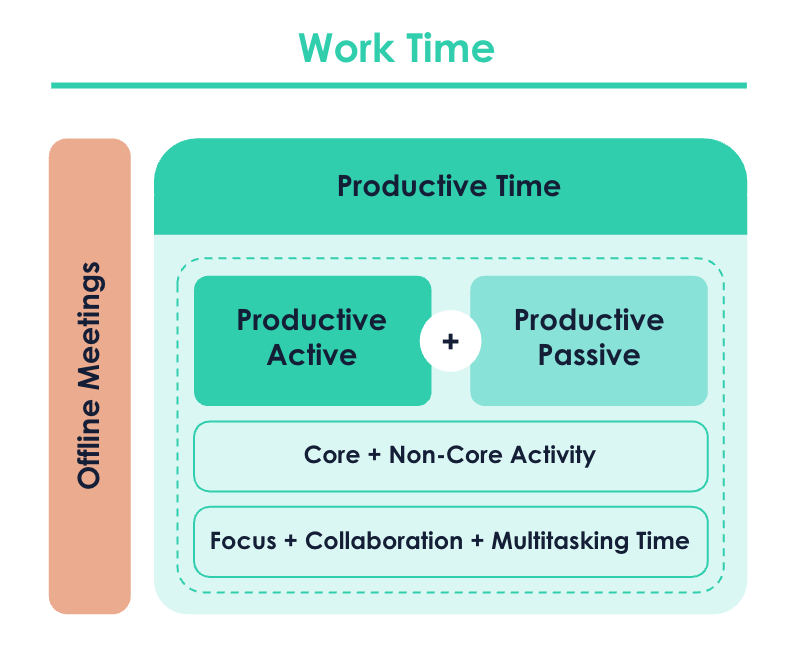 Work Time

Offline Meetings

Productive Time

Productive Active

+

Productive Passive

Core + Non-Core Activity

Focus + Collaboration + Multitasking Time